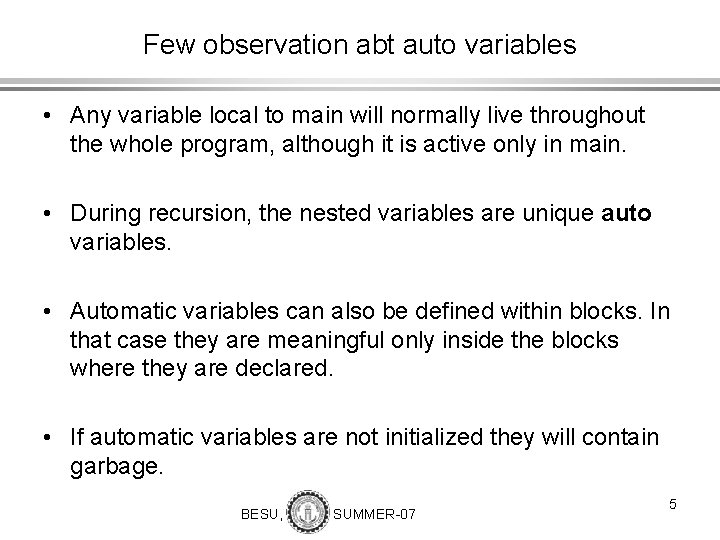 Few observation abt auto variables

• Any variable local to main will normally live throughout the whole program, although it is active only in main.

• During recursion, the nested variables are unique **auto** variables.

• Automatic variables can also be defined within blocks. In that case they are meaningful only inside the blocks where they are declared.

• If automatic variables are not initialized they will contain garbage.

BESU, SUMMER-07

5